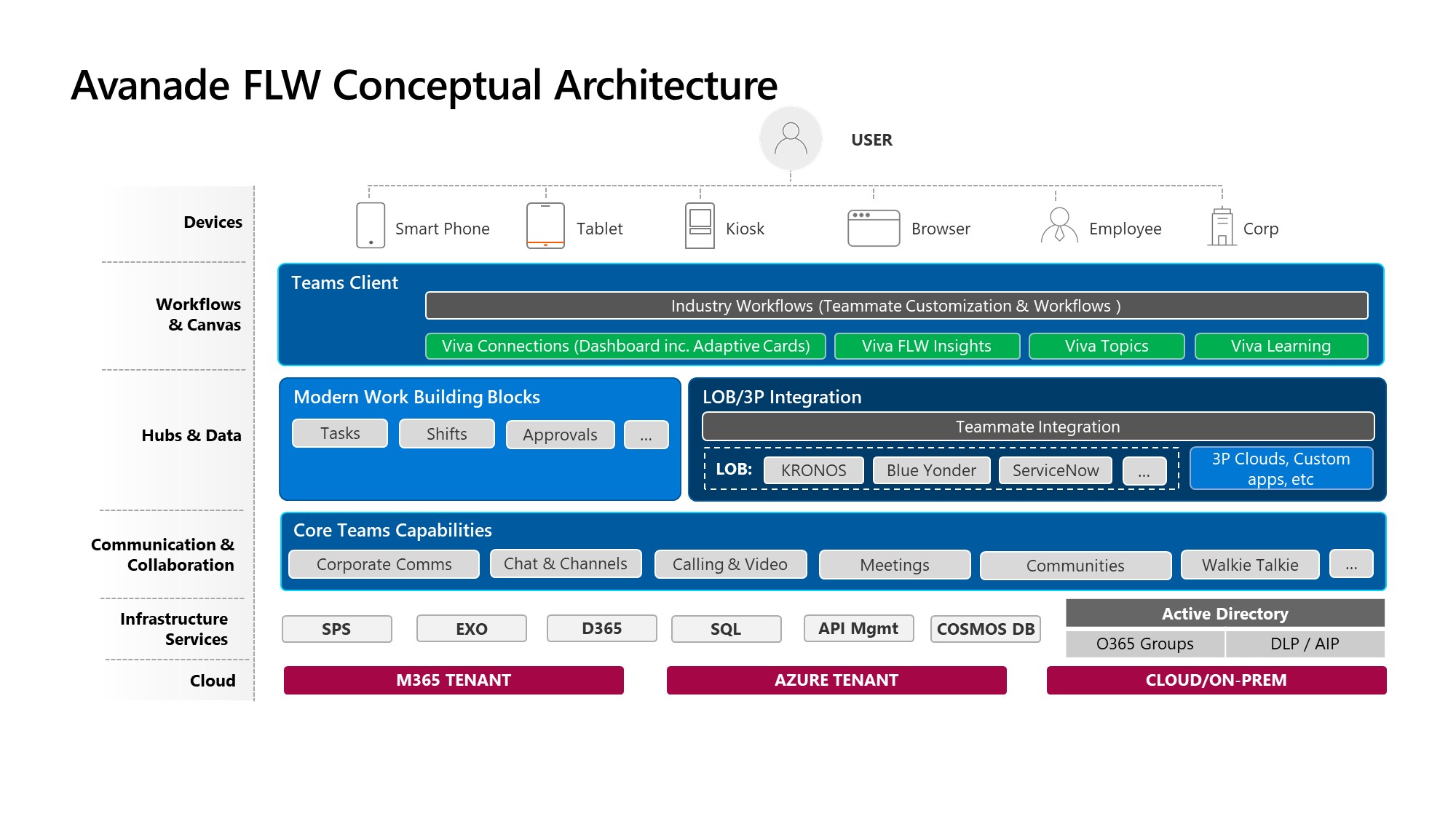 Avanade FLW Conceptual Architecture

USER

Devices

Smart Phone

Tablet

Kiosk

Browser

Employee

Corp

Workflows & Canvas

Teams Client

Industry Workflows (Teammate Customization & Workflows )

Viva Connections (Dashboard inc. Adaptive Cards)

Viva FLW Insights

Viva Topics

Viva Learning

Hubs & Data

Modern Work Building Blocks

Tasks

Shifts

Approvals

...

LOB/3P Integration

Teammate Integration

LOB:

KRONOS

Blue Yonder

ServiceNow

...

3P Clouds, Custom apps, etc

Communication & Collaboration

Core Teams Capabilities

Corporate Comms

Chat & Channels

Calling & Video

Meetings

Communities

Walkie Talkie

...

Infrastructure Services

SPS

EXO

D365

SQL

API Mgmt

COSMOS DB

Active Directory

O365 Groups

DLP / AIP

Cloud

M365 TENANT

AZURE TENANT

CLOUD/ON-PREM